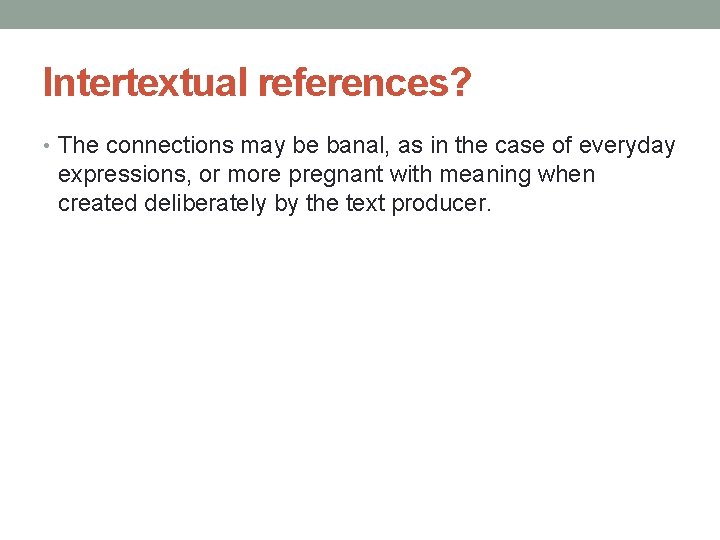 Intertextual references?

• The connections may be banal, as in the case of everyday expressions, or more pregnant with meaning when created deliberately by the text producer.